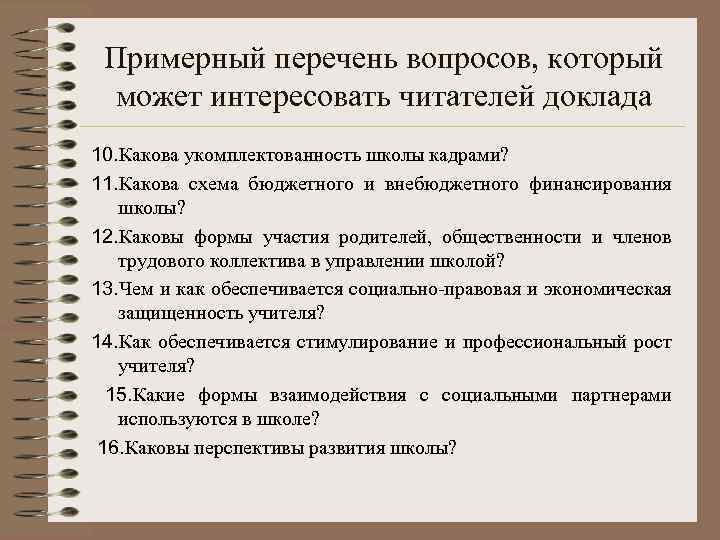 Примерный перечень вопросов, который может интересовать читателей доклада

10.Какова укомплектованность школы кадрами?

11.Какова схема бюджетного и внебюджетного финансирования школы?

12.Каковы формы участия родителей, общественности и членов трудового коллектива в управлении школой?

13.Чем и как обеспечивается социально-правовая и экономическая защищенность учителя?

14.Как обеспечивается стимулирование и профессиональный рост учителя?

15.Какие формы взаимодействия с социальными партнерами используются в школе?

16.Каковы перспективы развития школы?